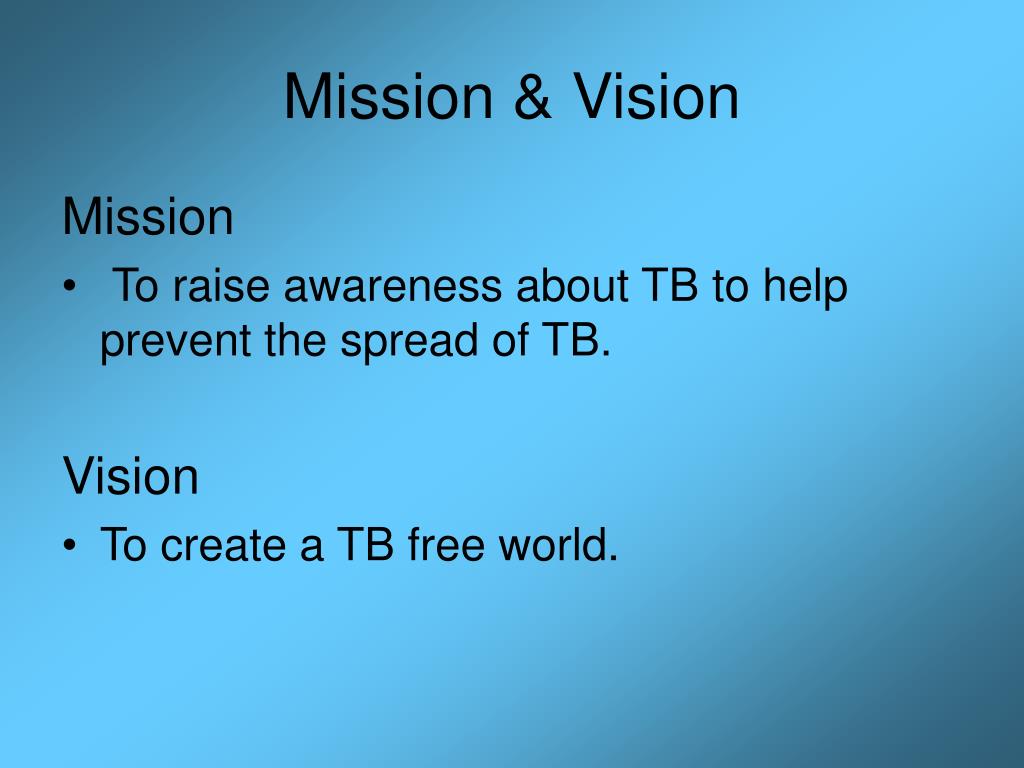 Mission & Vision

Mission

• To raise awareness about TB to help prevent the spread of TB.

Vision

• To create a TB free world.